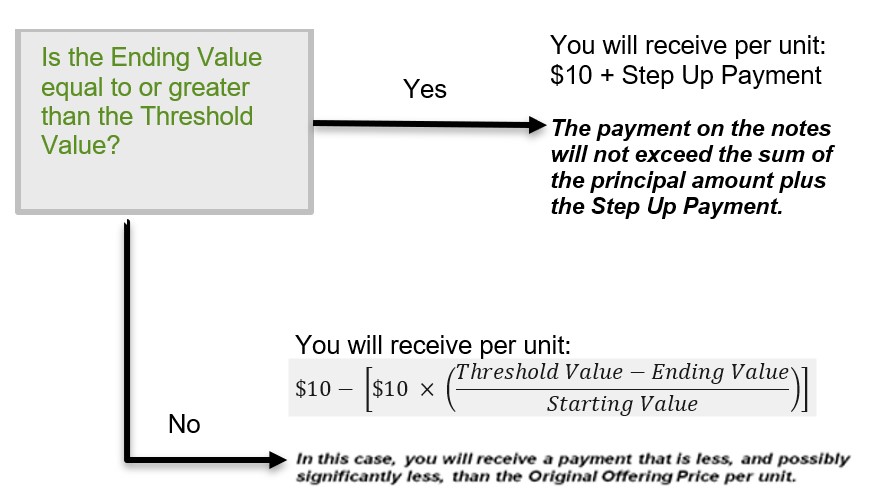 Is the Ending Value equal to or greater than the Threshold Value?

Yes

You will receive per unit:
\$10 + Step Up Payment

The payment on the notes will not exceed the sum of the principal amount plus the Step Up Payment.

No

You will receive per unit:
$\$10 - \left[\$10 \times \left(\frac{Threshold\ Value - Ending\ Value}{Starting\ Value}\right)\right]$

In this case, you will receive a payment that is less, and possibly significantly less, than the Original Offering Price per unit.